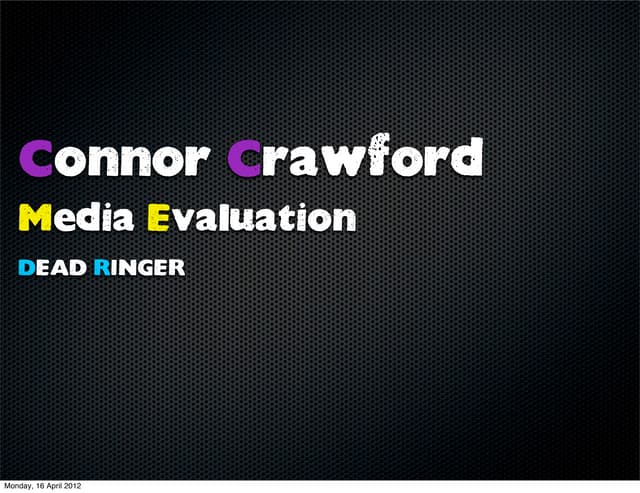 Connor Crawford

Media Evaluation

DEAD RINGER

Monday, 16 April 2012